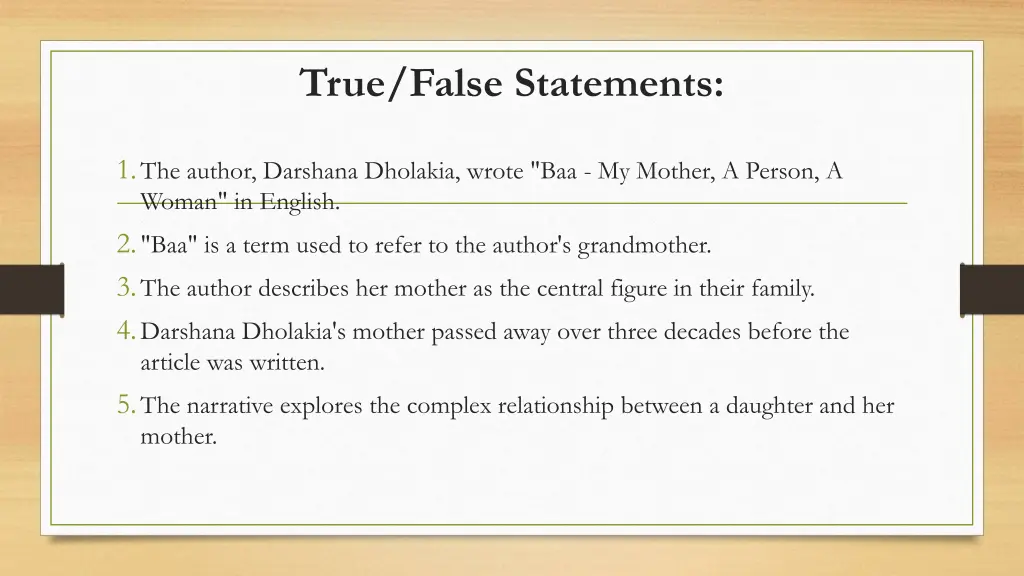 True/False Statements:

1. The author, Darshana Dholakia, wrote "Baa - My Mother, A Person, A Woman" in English.

2. "Baa" is a term used to refer to the author's grandmother.

3. The author describes her mother as the central figure in their family.

4. Darshana Dholakia's mother passed away over three decades before the article was written.

5. The narrative explores the complex relationship between a daughter and her mother.